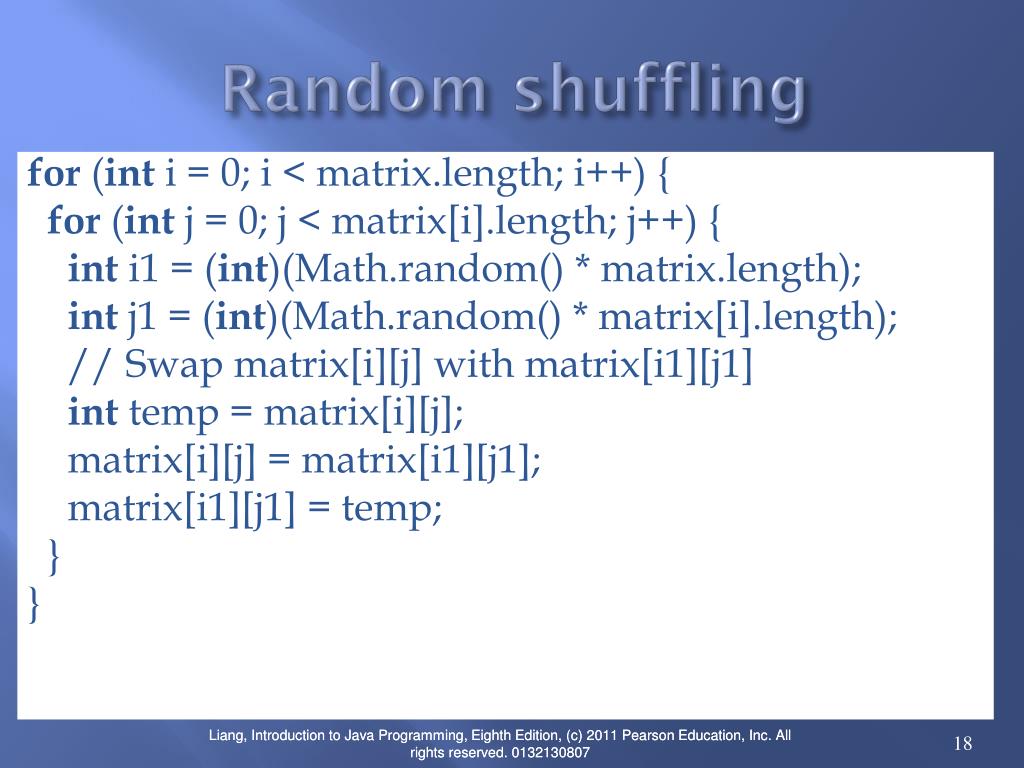 Random shuffling

for (int i = 0; i < matrix.length; i++) {
  for (int j = 0; j < matrix[i].length; j++) {
    int i1 = (int)(Math.random() * matrix.length);
    int j1 = (int)(Math.random() * matrix[i].length);
    // Swap matrix[i][j] with matrix[i1][j1]
    int temp = matrix[i][j];
    matrix[i][j] = matrix[i1][j1];
    matrix[i1][j1] = temp;
  }
}

Liang, Introduction to Java Programming, Eighth Edition, (c) 2011 Pearson Education, Inc. All rights reserved. 0132130807

18